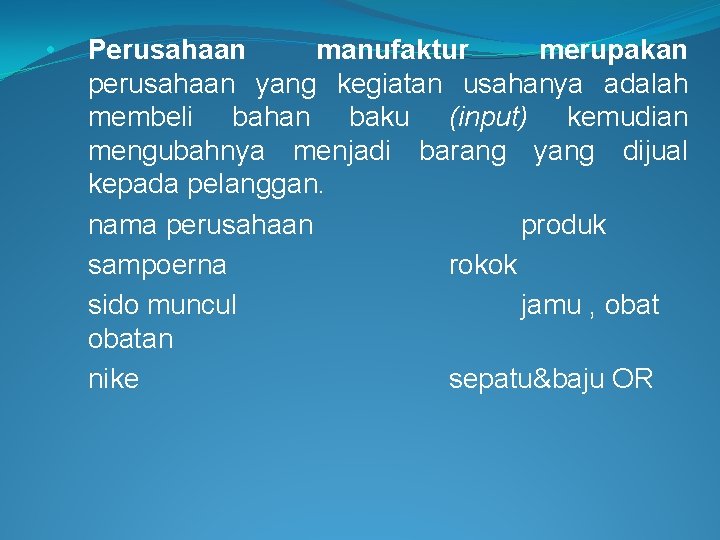 • Perusahaan manufaktur merupakan perusahaan yang kegiatan usahanya adalah membeli bahan baku (input) kemudian mengubahnya menjadi barang yang dijual kepada pelanggan.

nama perusahaan produk

sampoerna rokok

sido muncul jamu , obat obatan

nike sepatu&baju OR